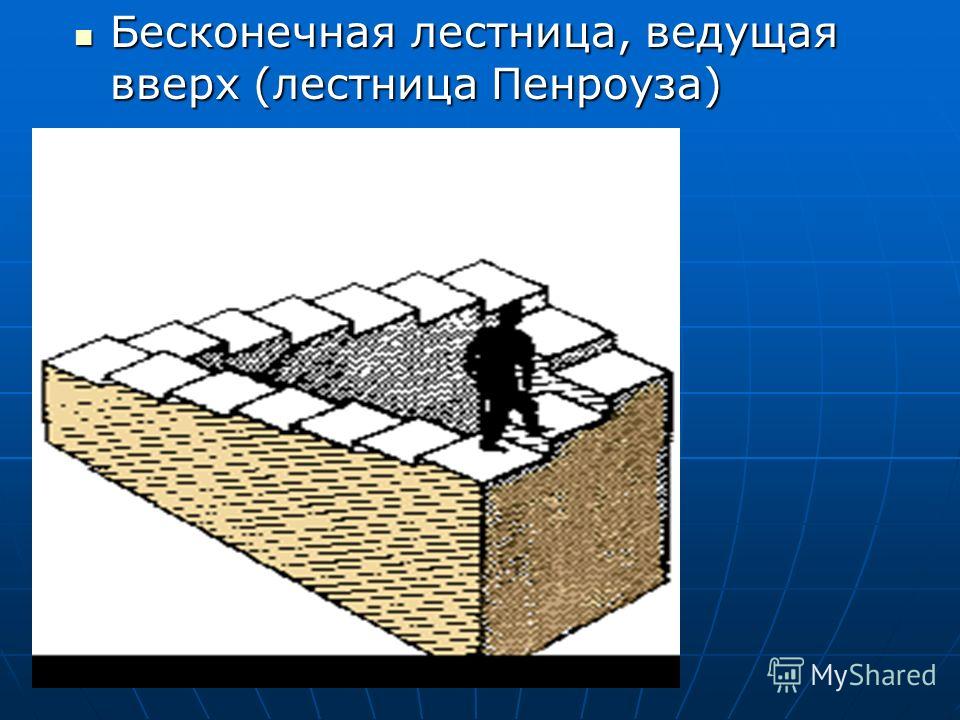 Бесконечная лестница, ведущая вверх (лестница Пенроуза)

MyShared